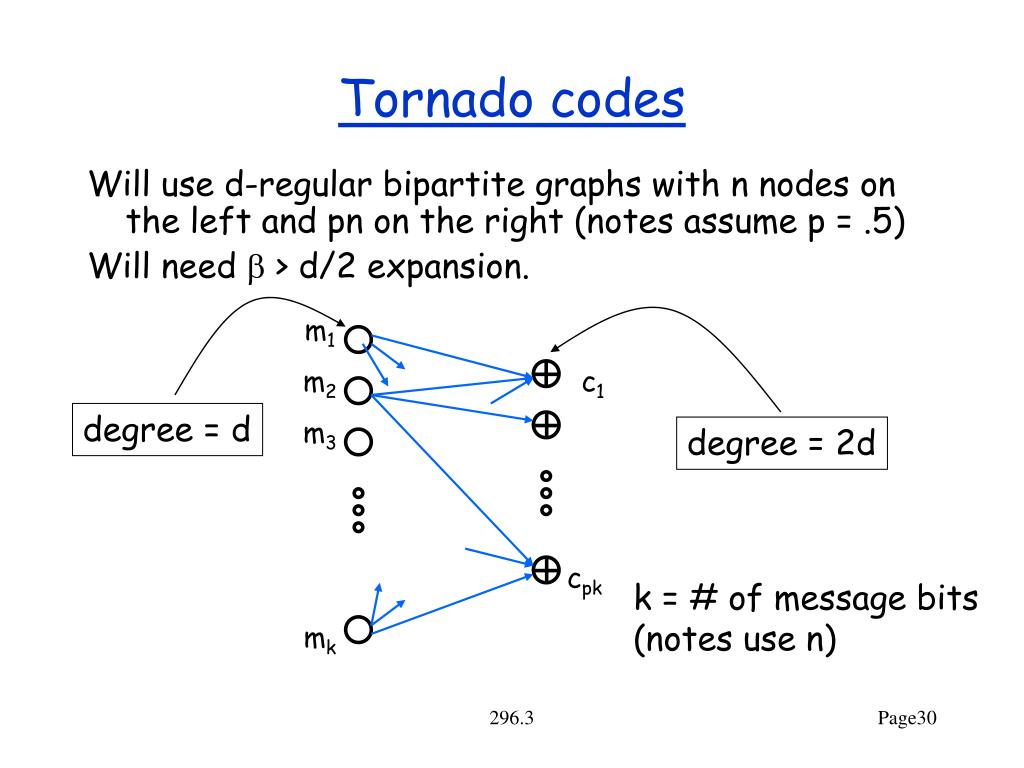 Tornado codes

Will use d-regular bipartite graphs with n nodes on the left and pn on the right (notes assume p = .5)

Will need $\beta$ > d/2 expansion.

degree = d

$m_1$

$m_2$

$m_3$

$m_k$

$c_1$

$c_{pk}$

degree = 2d

k = # of message bits (notes use n)

296.3

Page30